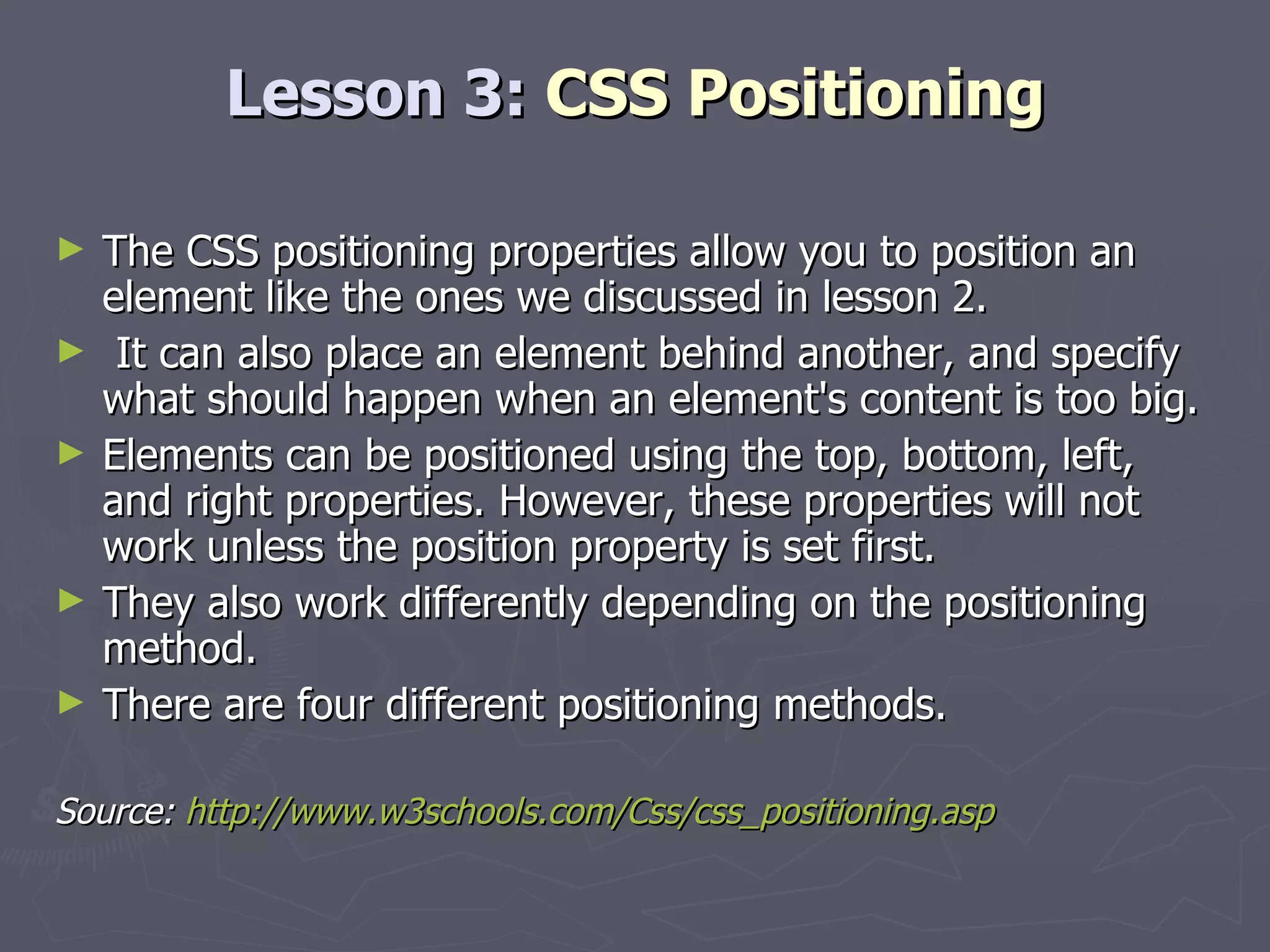 Lesson 3: CSS Positioning

► The CSS positioning properties allow you to position an element like the ones we discussed in lesson 2.

► It can also place an element behind another, and specify what should happen when an element's content is too big.

► Elements can be positioned using the top, bottom, left, and right properties. However, these properties will not work unless the position property is set first.

► They also work differently depending on the positioning method.

► There are four different positioning methods.

Source: http://www.w3schools.com/Css/css_positioning.asp